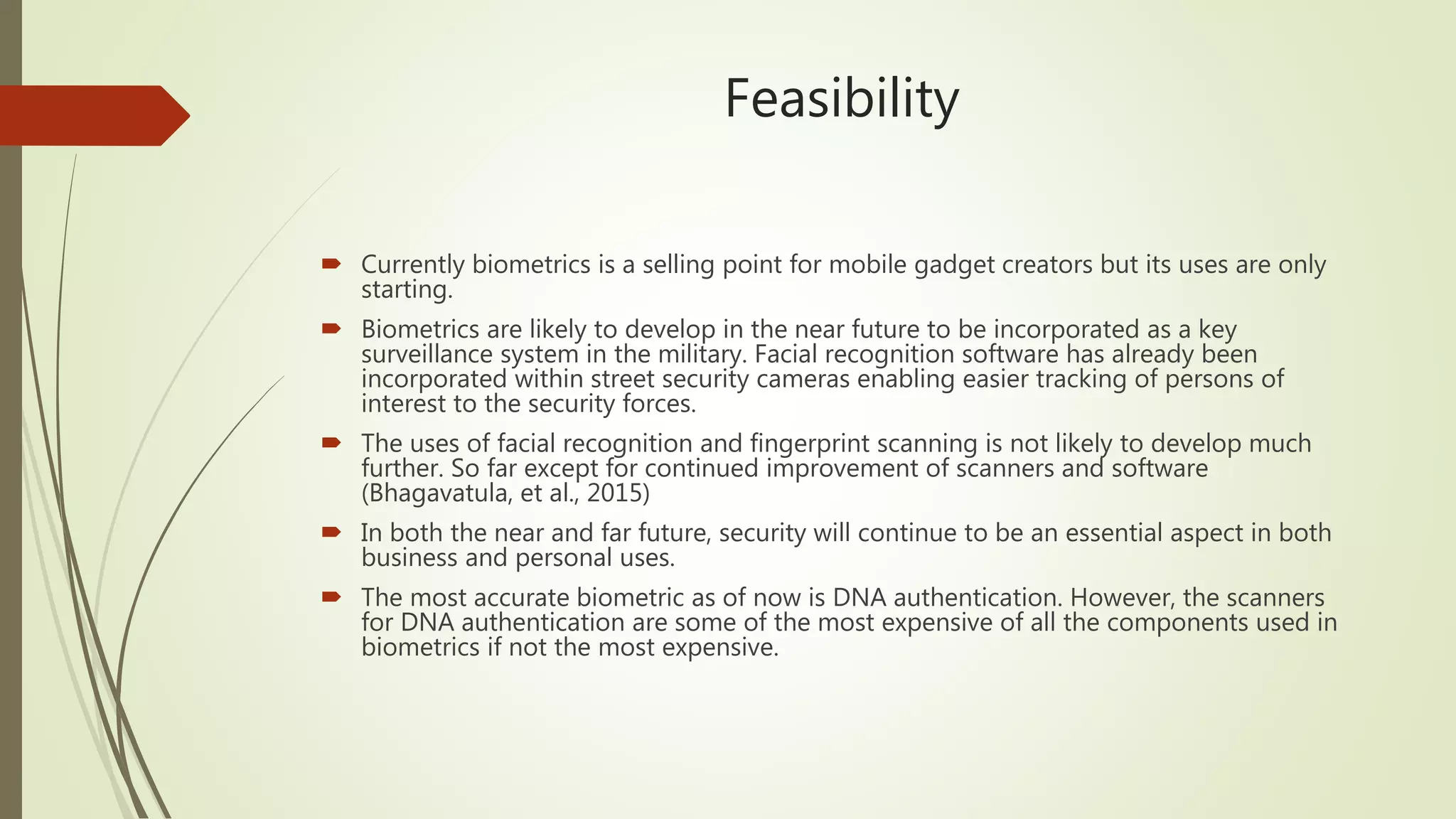 Feasibility

Currently biometrics is a selling point for mobile gadget creators but its uses are only starting.

Biometrics are likely to develop in the near future to be incorporated as a key surveillance system in the military. Facial recognition software has already been incorporated within street security cameras enabling easier tracking of persons of interest to the security forces.

The uses of facial recognition and fingerprint scanning is not likely to develop much further. So far except for continued improvement of scanners and software (Bhagavatula, et al., 2015)

In both the near and far future, security will continue to be an essential aspect in both business and personal uses.

The most accurate biometric as of now is DNA authentication. However, the scanners for DNA authentication are some of the most expensive of all the components used in biometrics if not the most expensive.